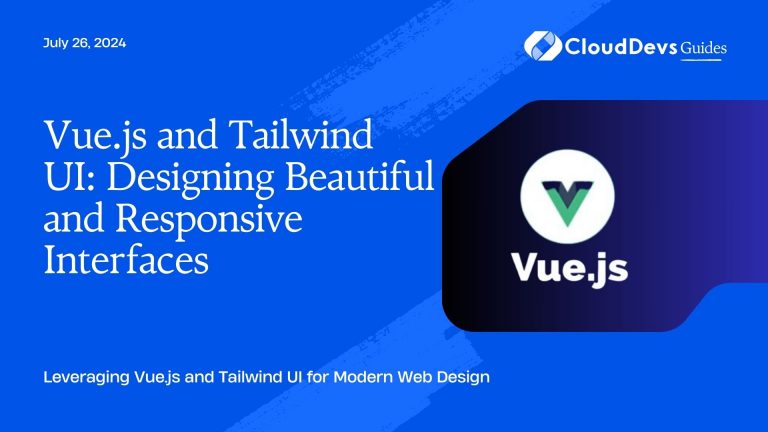 July 26, 2024

CloudDevs Guides

Vue.js and Tailwind UI: Designing Beautiful and Responsive Interfaces

Vue.js

Leveraging Vue.js and Tailwind UI for Modern Web Design